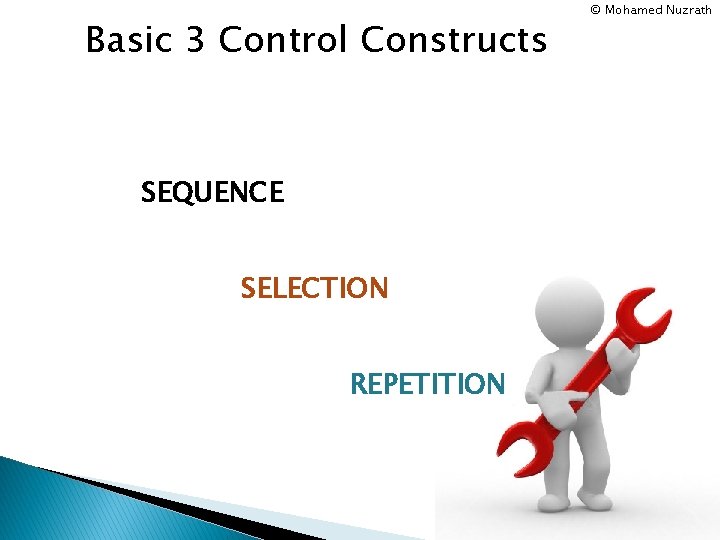 © Mohamed Nuzrath

Basic 3 Control Constructs

SEQUENCE

SELECTION

REPETITION